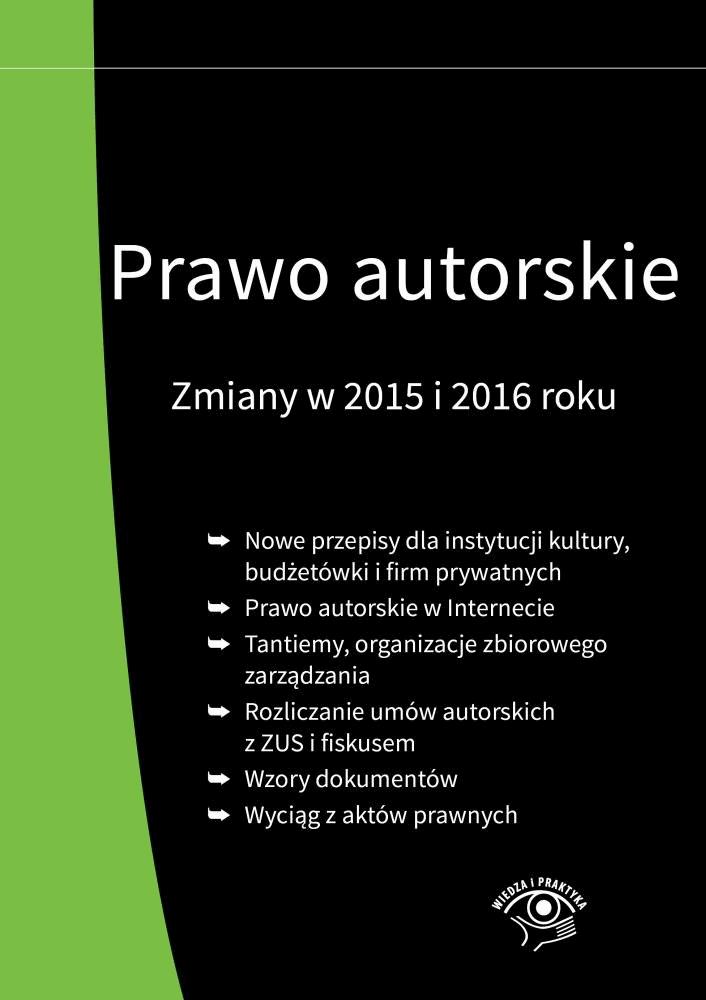 Prawo autorskie

Zmiany w 2015 i 2016 roku

➥ Nowe przepisy dla instytucji kultury, budżetówki i firm prywatnych
➥ Prawo autorskie w Internecie
➥ Tantiemy, organizacje zbiorowego zarządzania
➥ Rozliczanie umów autorskich z ZUS i fiskusem
➥ Wzory dokumentów
➥ Wyciąg z aktów prawnych

WIEDZA I PRAKTYKA